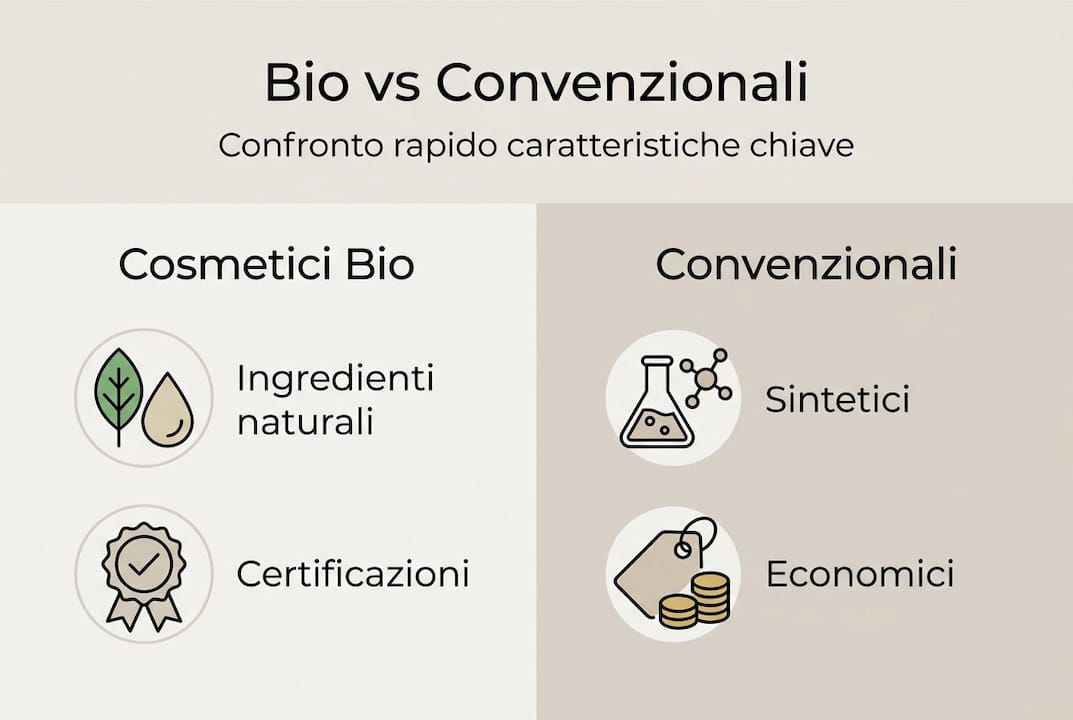 Bio vs Convenzionali

Confronto rapido caratteristiche chiave

Cosmetici Bio

Ingredienti naturali

Certificazioni

Convenzionali

Sintetici

Economici